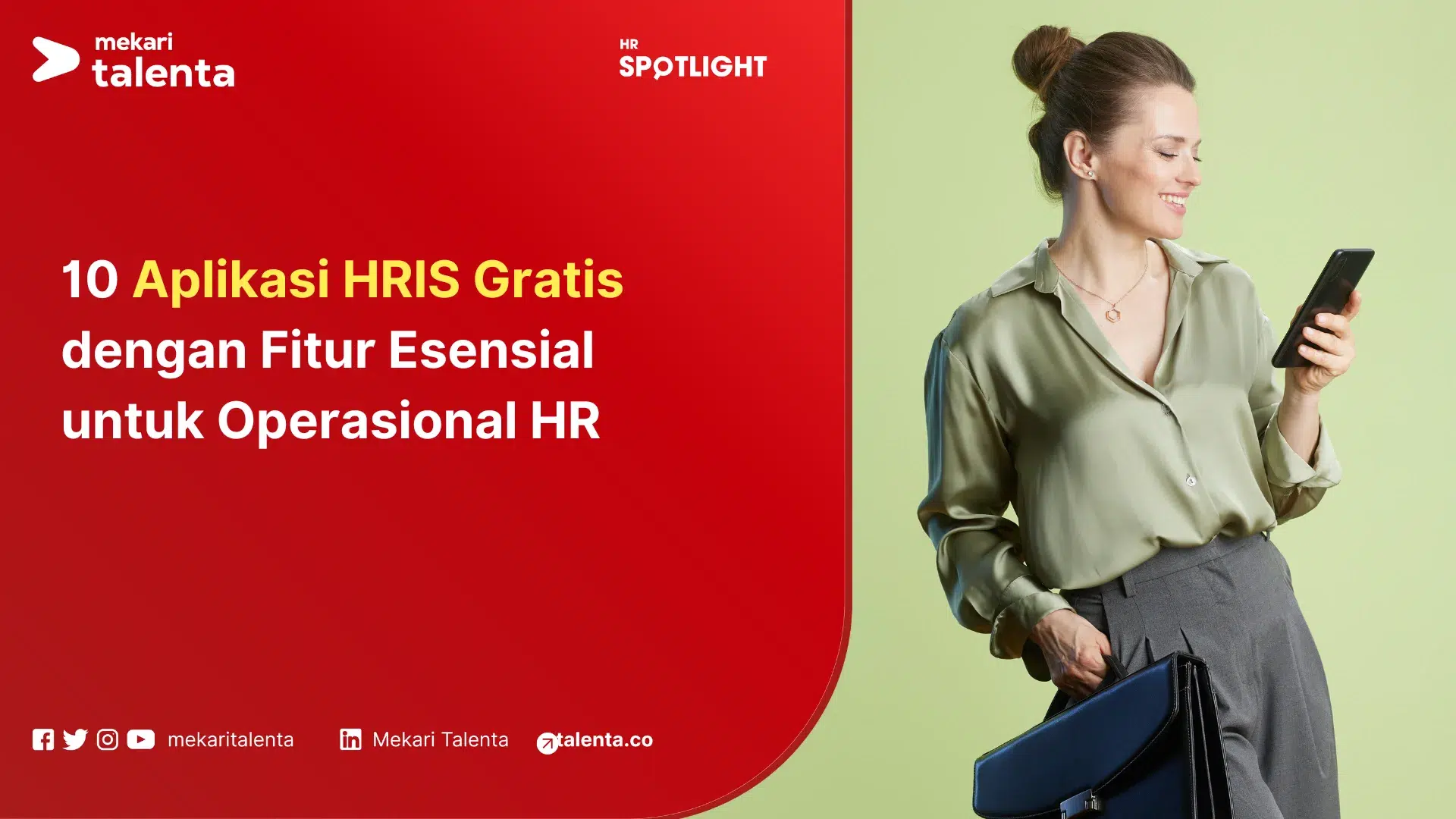 mekari talenta

HR SPOTLIGHT

10 Aplikasi HRIS Gratis dengan Fitur Esensial untuk Operasional HR

mekaritalenta

Mekari Talenta

talenta.co